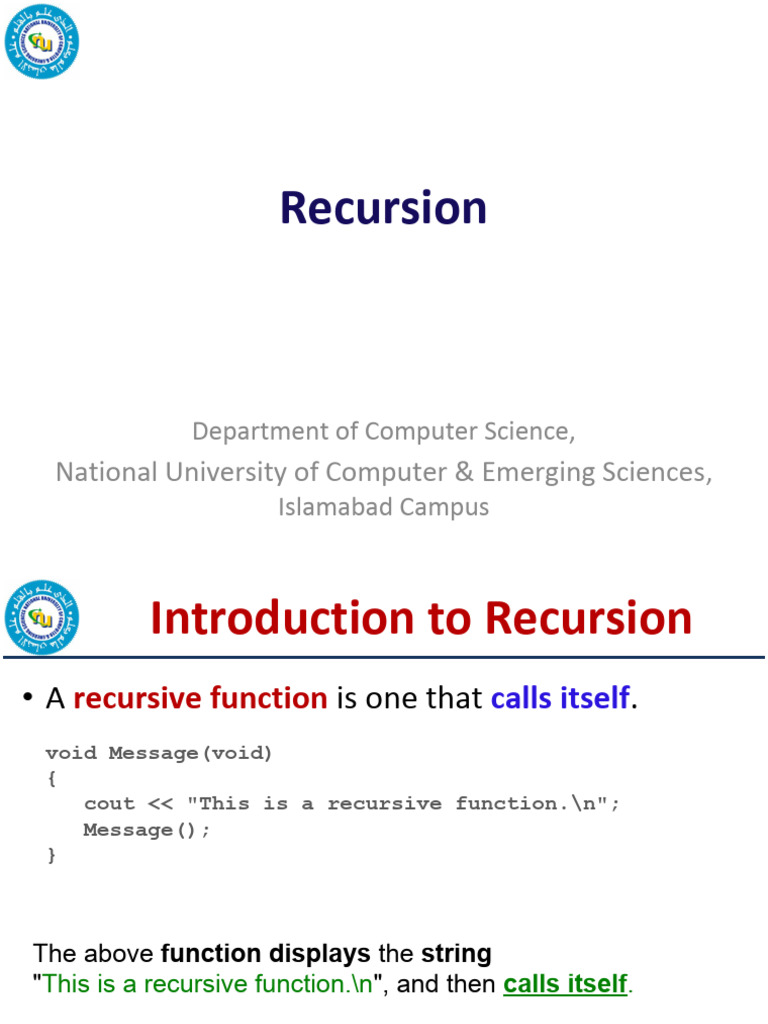 Recursion

Department of Computer Science,
National University of Computer & Emerging Sciences,
Islamabad Campus

Introduction to Recursion

• A recursive function is one that calls itself.

void Message(void)
{
   cout << "This is a recursive function.\n";
   Message();
}

The above function displays the string "This is a recursive function.\n", and then calls itself.